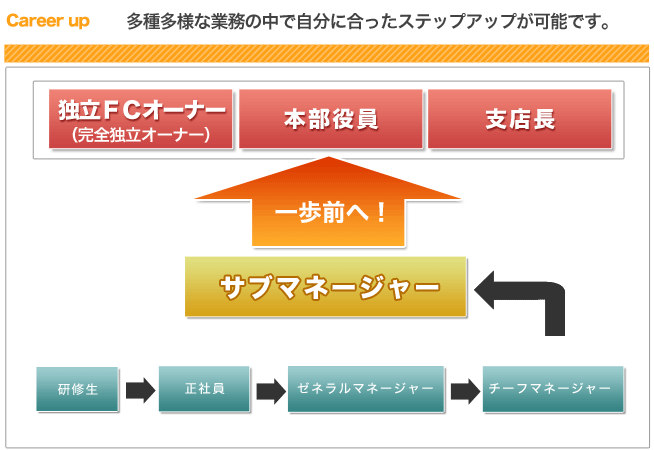 Career up　多種多様な業務の中で自分に合ったステップアップが可能です。

独立ＦＣオーナー
（完全独立オーナー）

本部役員

支店長

一歩前へ！

サブマネージャー

研修生

正社員

ゼネラルマネージャー

チーフマネージャー